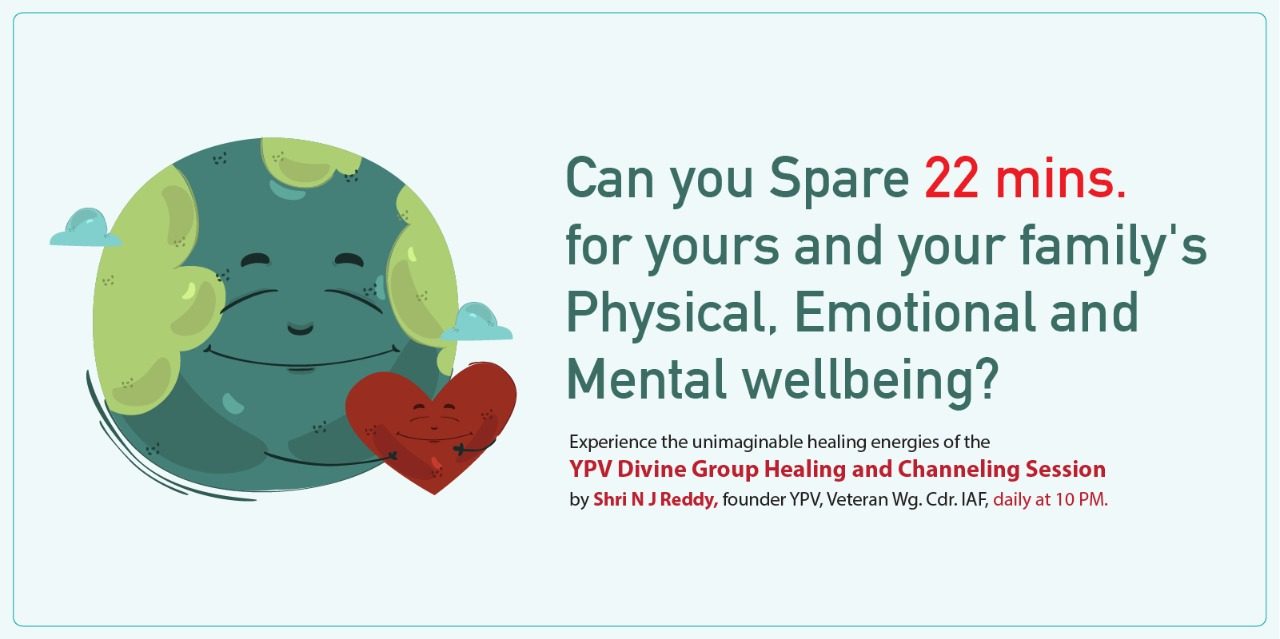 Can you Spare 22 mins. for yours and your family's Physical, Emotional and Mental wellbeing?

Experience the unimaginable healing energies of the
YPV Divine Group Healing and Channeling Session
by Shri N J Reddy, founder YPV, Veteran Wg. Cdr. IAF, daily at 10 PM.